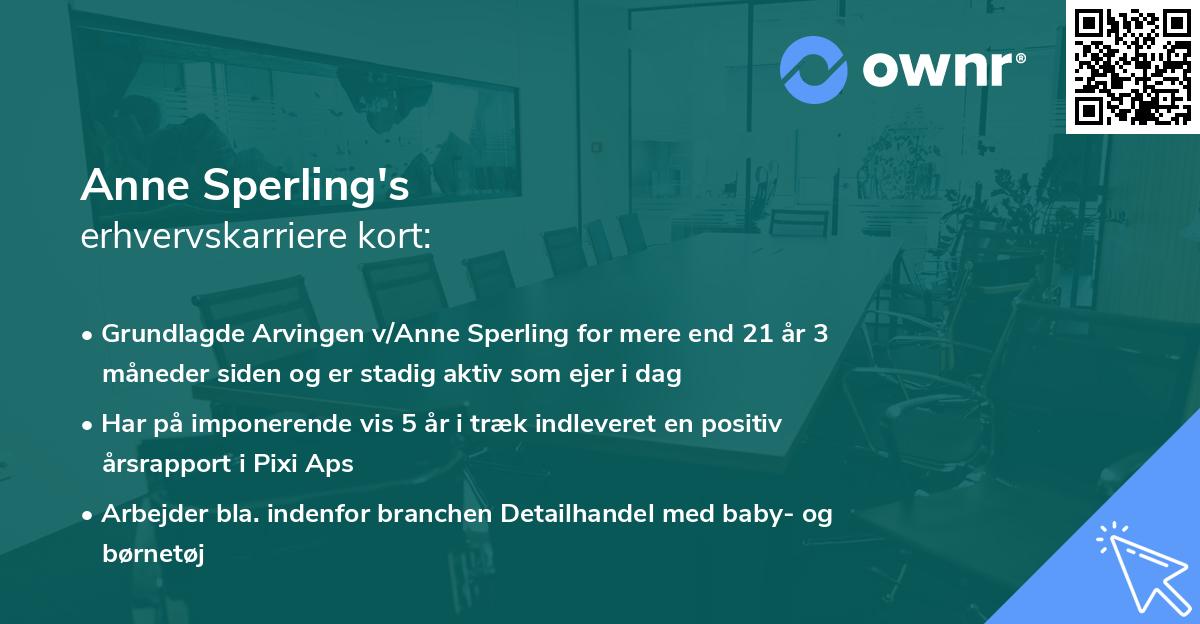 ownr®

Anne Sperling's
erhvervskarriere kort:

• Grundlagde Arvingen v/Anne Sperling for mere end 21 år 3 måneder siden og er stadig aktiv som ejer i dag

• Har på imponerende vis 5 år i træk indleveret en positiv årsrapport i Pixi Aps

• Arbejder bla. indenfor branchen Detailhandel med baby- og børnetøj